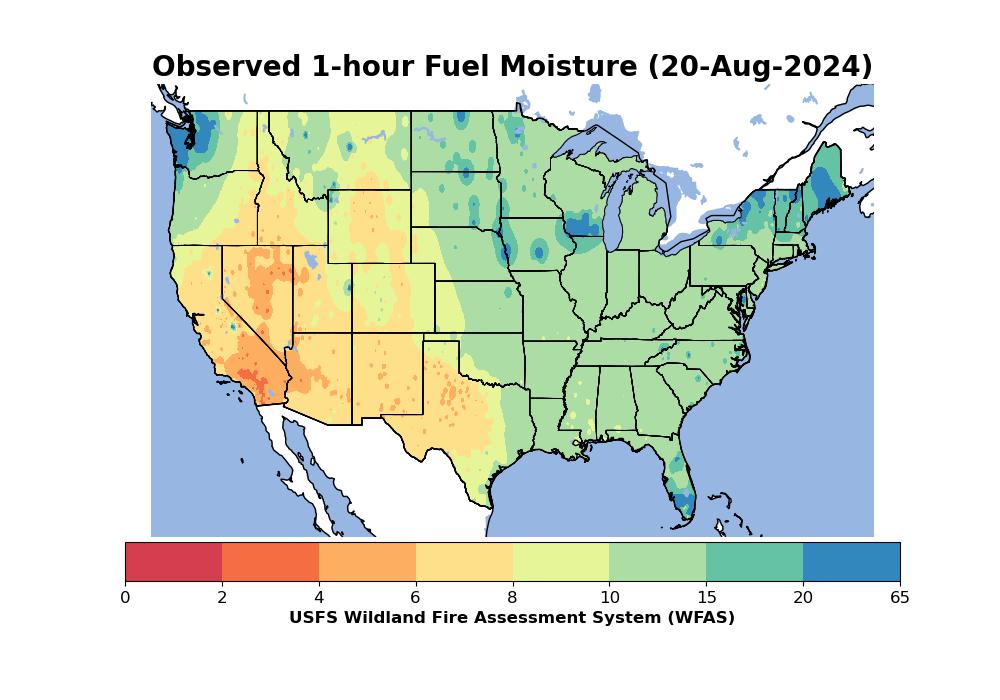 Observed 1-hour Fuel Moisture (20-Aug-2024)

0 2 4 6 8 10 15 20 65

USFS Wildland Fire Assessment System (WFAS)